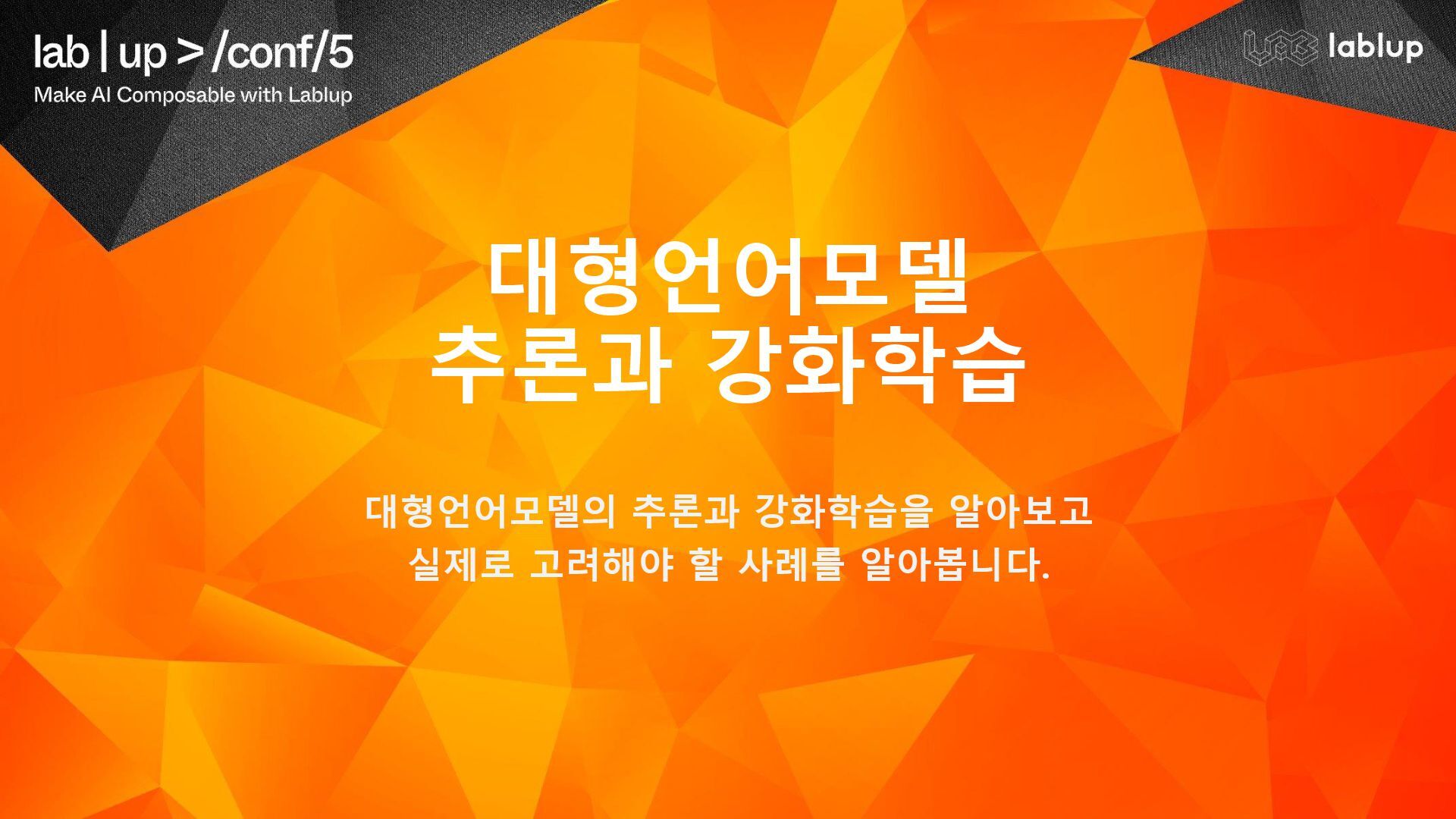 lab | up > /conf/5
Make AI Composable with Lablup

lablup

대형언어모델
추론과 강화학습

대형언어모델의 추론과 강화학습을 알아보고
실제로 고려해야 할 사례를 알아봅니다.